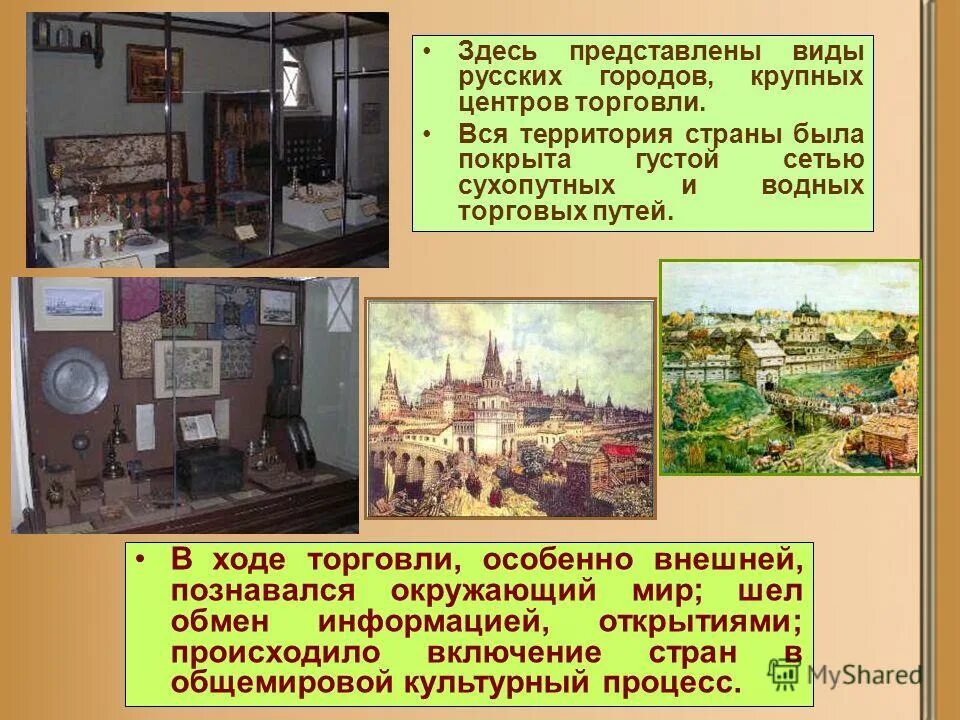 • Здесь представлены виды русских городов, крупных центров торговли.
• Вся территория страны была покрыта густой сетью сухопутных и водных торговых путей.

• В ходе торговли, особенно внешней, познавался окружающий мир; шел обмен информацией, открытиями; происходило включение стран в общемировой культурный процесс.

MyShared